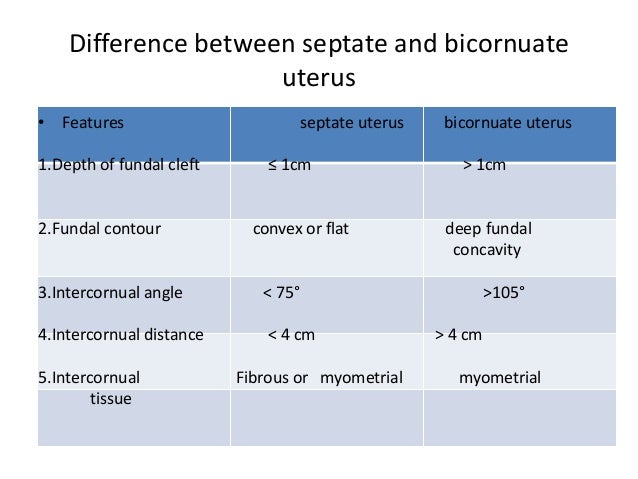 Difference between septate and bicornuate uterus

| • Features | septate uterus | bicornuate uterus |
|---|---|---|
| 1.Depth of fundal cleft | ≤ 1cm | > 1cm |
| 2.Fundal contour | convex or flat | deep fundal concavity |
| 3.Intercornual angle | < 75° | >105° |
| 4.Intercornual distance | < 4 cm | > 4 cm |
| 5.Intercornual tissue | Fibrous or myometrial | myometrial |